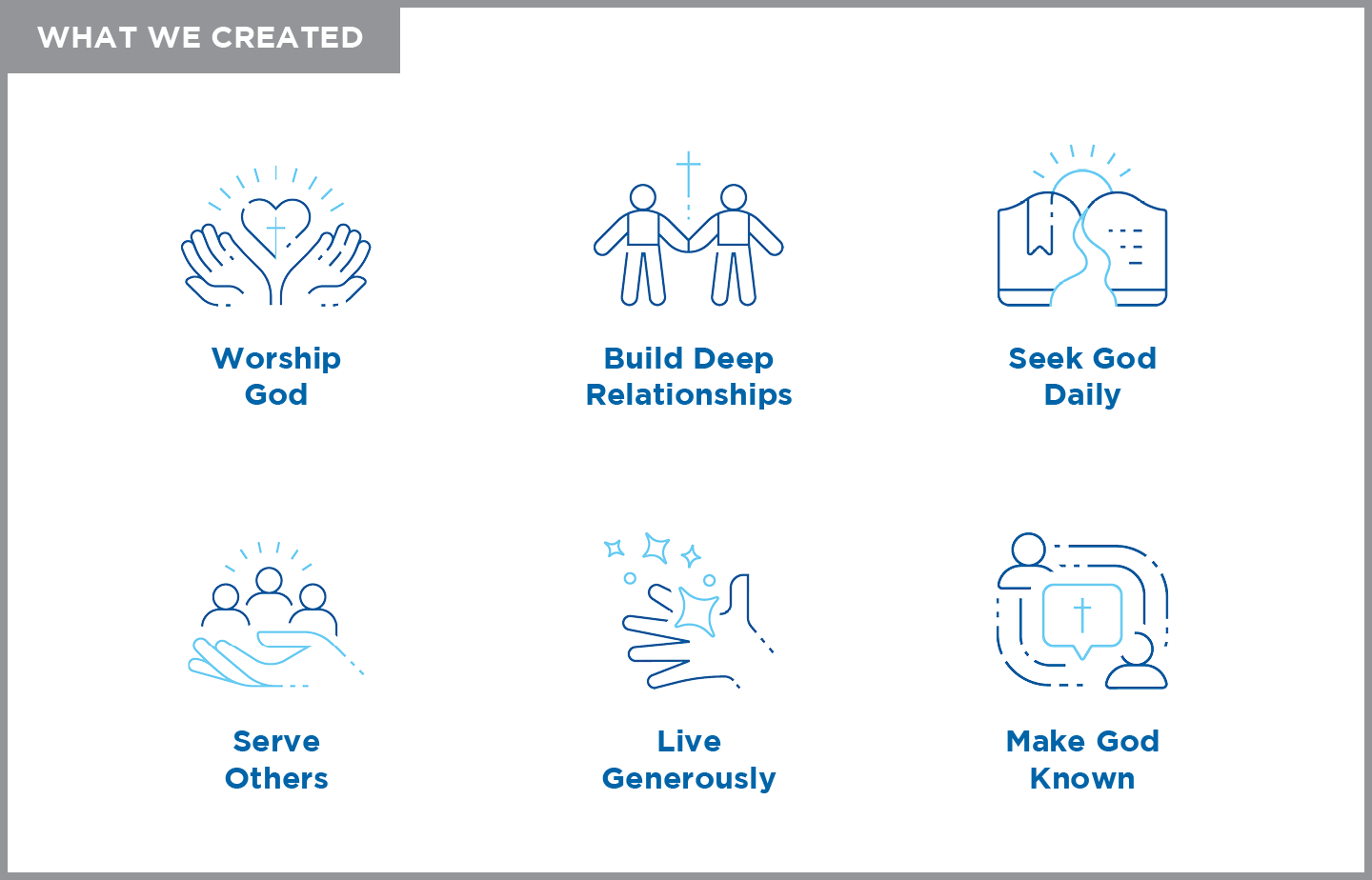 WHAT WE CREATED

Worship God

Build Deep Relationships

Seek God Daily

Serve Others

Live Generously

Make God Known